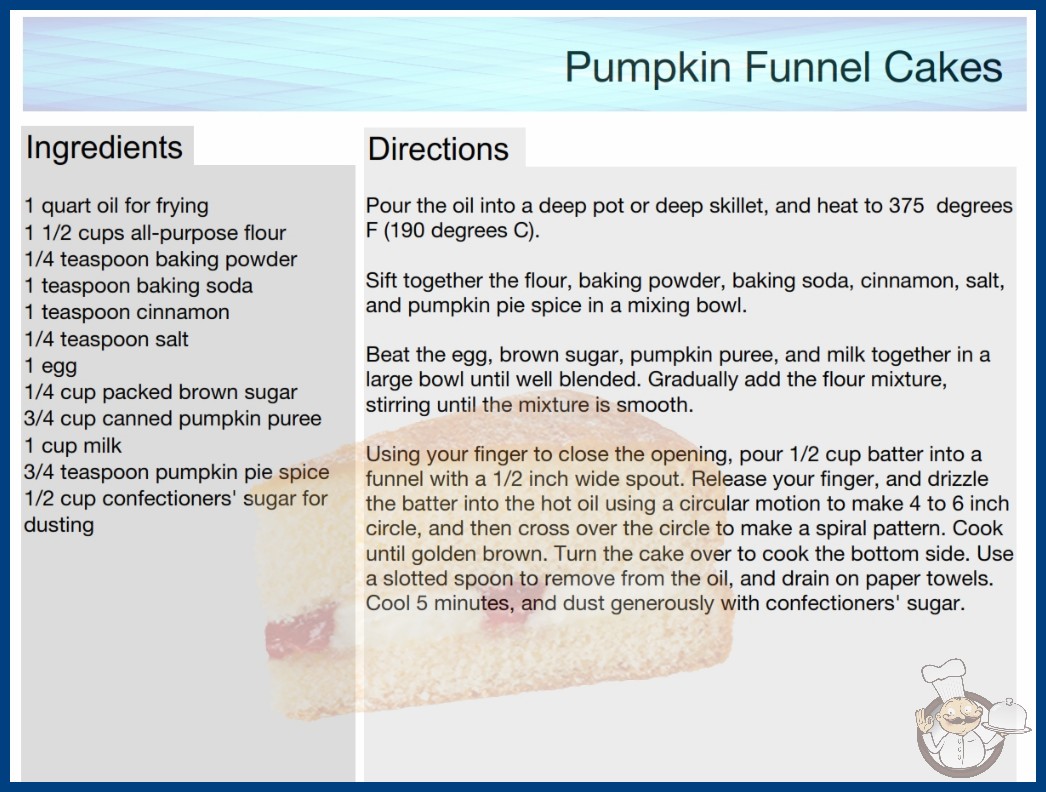 Pumpkin Funnel Cakes

Ingredients

1 quart oil for frying
1 1/2 cups all-purpose flour
1/4 teaspoon baking powder
1 teaspoon baking soda
1 teaspoon cinnamon
1/4 teaspoon salt
1 egg
1/4 cup packed brown sugar
3/4 cup canned pumpkin puree
1 cup milk
3/4 teaspoon pumpkin pie spice
1/2 cup confectioners' sugar for dusting

Directions

Pour the oil into a deep pot or deep skillet, and heat to 375 degrees F (190 degrees C).

Sift together the flour, baking powder, baking soda, cinnamon, salt, and pumpkin pie spice in a mixing bowl.

Beat the egg, brown sugar, pumpkin puree, and milk together in a large bowl until well blended. Gradually add the flour mixture, stirring until the mixture is smooth.

Using your finger to close the opening, pour 1/2 cup batter into a funnel with a 1/2 inch wide spout. Release your finger, and drizzle the batter into the hot oil using a circular motion to make 4 to 6 inch circle, and then cross over the circle to make a spiral pattern. Cook until golden brown. Turn the cake over to cook the bottom side. Use a slotted spoon to remove from the oil, and drain on paper towels. Cool 5 minutes, and dust generously with confectioners' sugar.